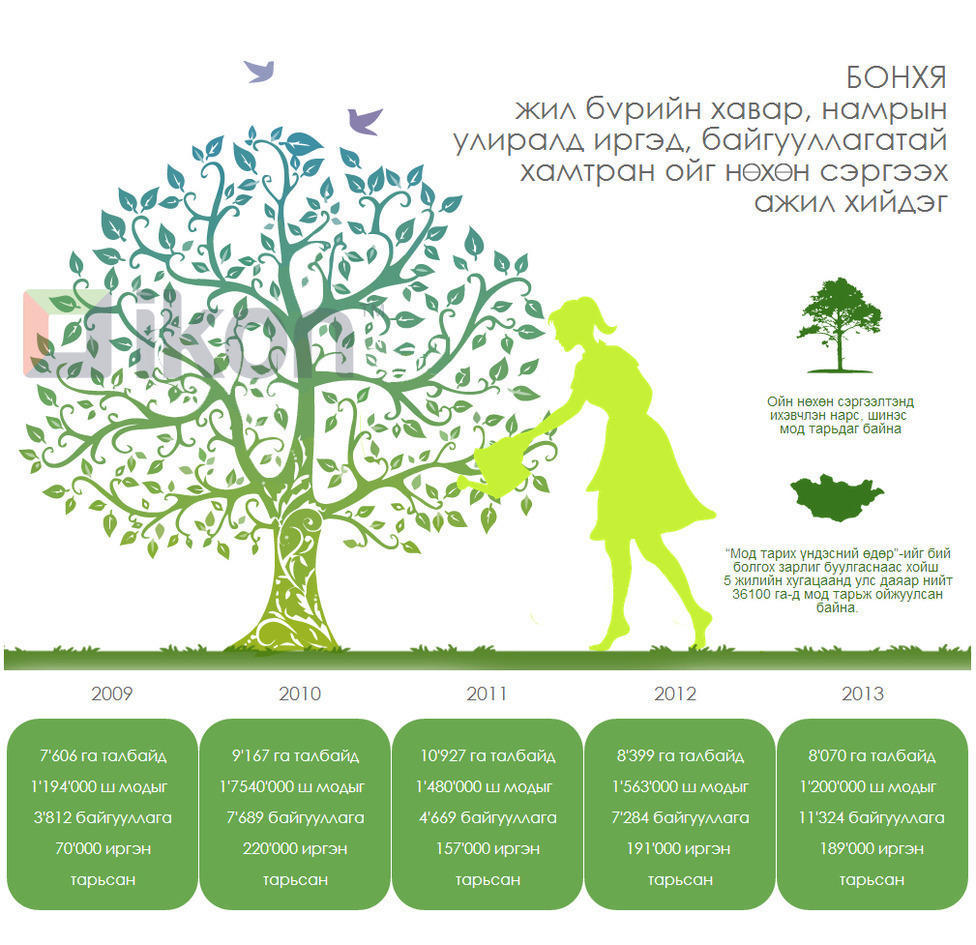 БОНХЯ
жил бүрийн хавар, намрын улиралд иргэд, байгууллагатай хамтран ойг нөхөн сэргээх ажил хийдэг

ikon

Ойн нөхөн сэргээлтэнд ихэвчлэн нарс, шинэс мод тарьдаг байна

"Мод тарих үндэсний өдөр"-ийг бий болгох зарлиг буулгаснаас хойш 5 жилийн хугацаанд улс даяар нийт 36100 га-д мод тарьж ойжуулсан байна.

2009

7'606 га талбайд
1'194'000 ш модыг
3'812 байгууллага
70'000 иргэн
тарьсан

2010

9'167 га талбайд
1'7540'000 ш модыг
7'689 байгууллага
220'000 иргэн
тарьсан

2011

10'927 га талбайд
1'480'000 ш модыг
4'669 байгууллага
157'000 иргэн
тарьсан

2012

8'399 га талбайд
1'563'000 ш модыг
7'284 байгууллага
191'000 иргэн
тарьсан

2013

8'070 га талбайд
1'200'000 ш модыг
11'324 байгууллага
189'000 иргэн
тарьсан